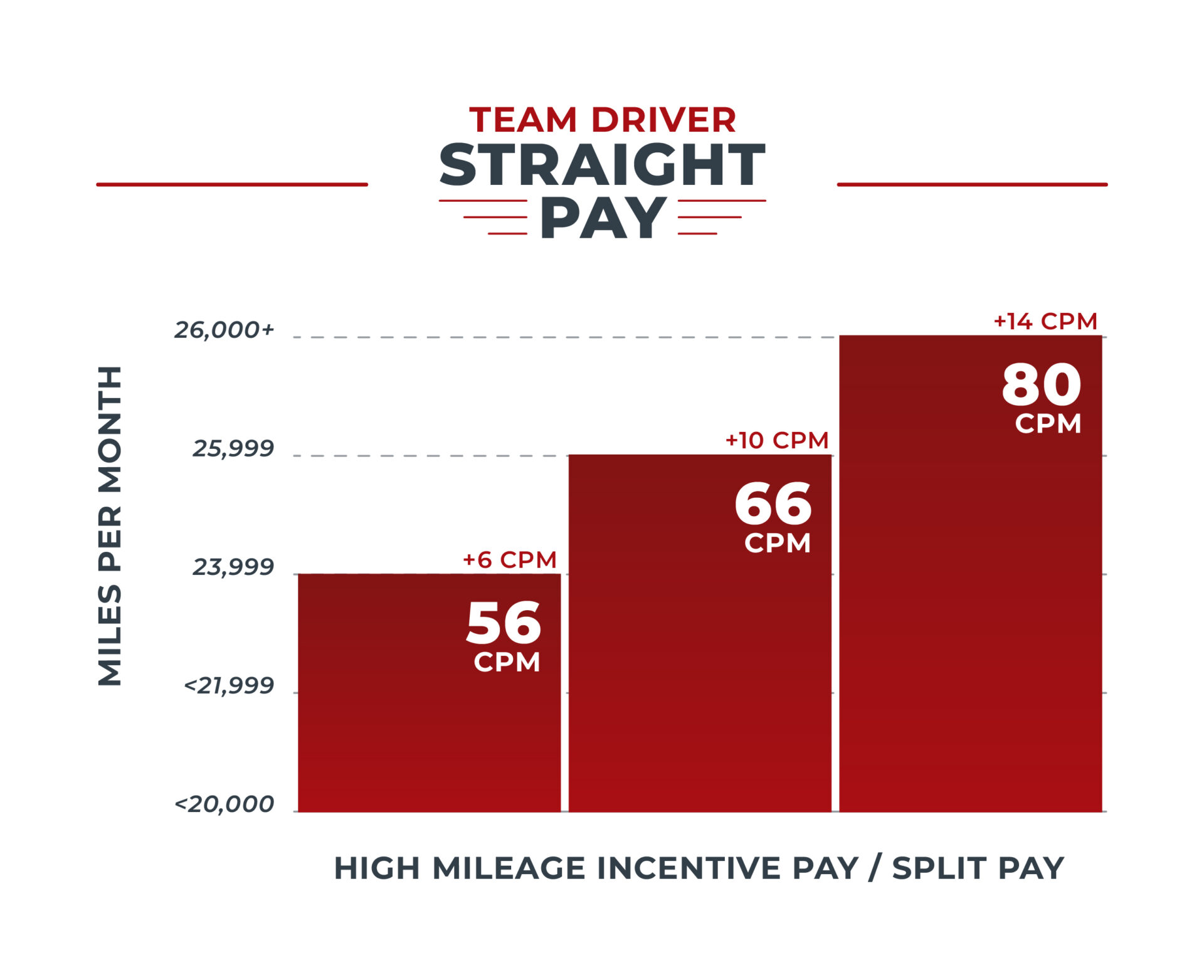 TEAM DRIVER
STRAIGHT
PAY

MILES PER MONTH

26,000+
25,999
23,999
<21,999
<20,000

+6 CPM
56
CPM

+10 CPM
66
CPM

+14 CPM
80
CPM

HIGH MILEAGE INCENTIVE PAY / SPLIT PAY